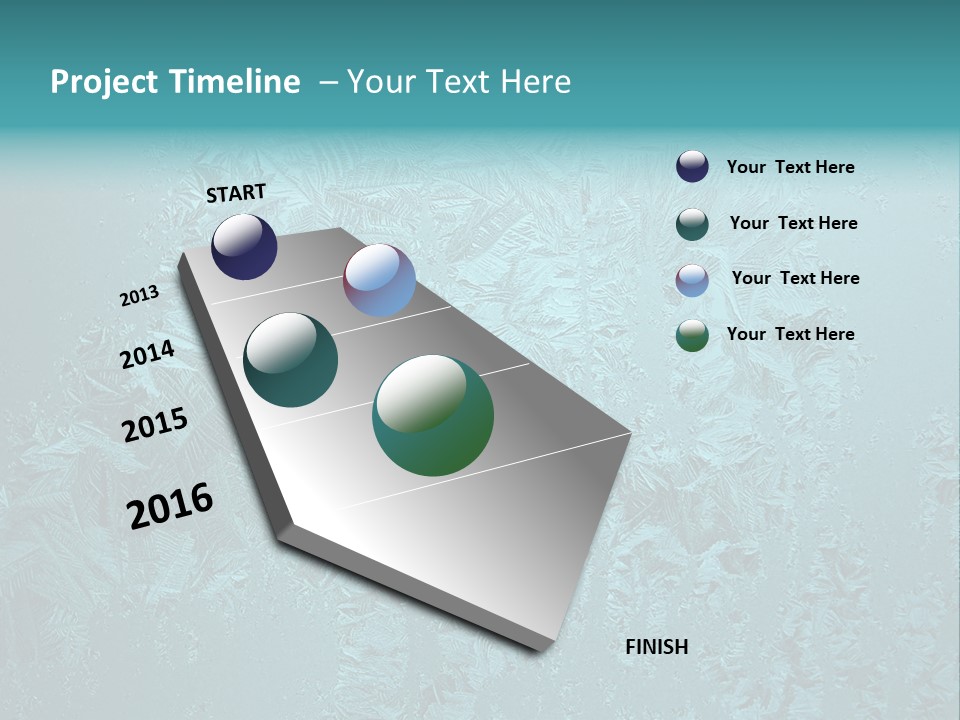 Project Timeline – Your Text Here

START

2013

2014

2015

2016

FINISH

Your Text Here

Your Text Here

Your Text Here

Your Text Here